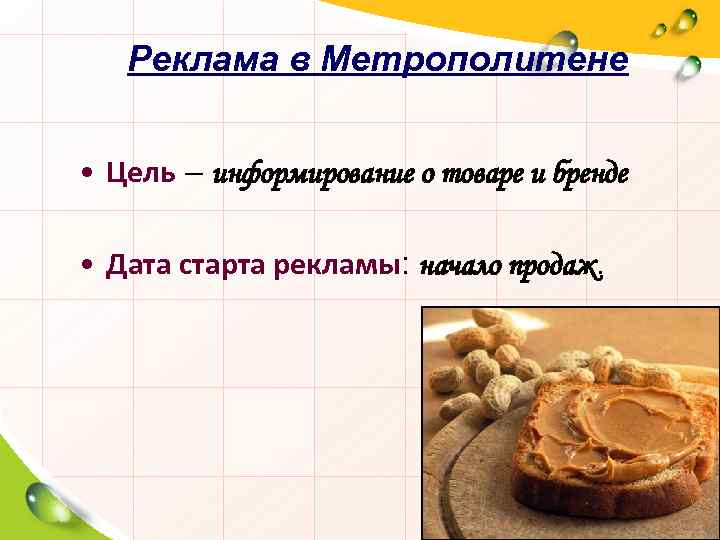 Реклама в Метрополитене

• Цель – информирование о товаре и бренде

• Дата старта рекламы: начало продаж.